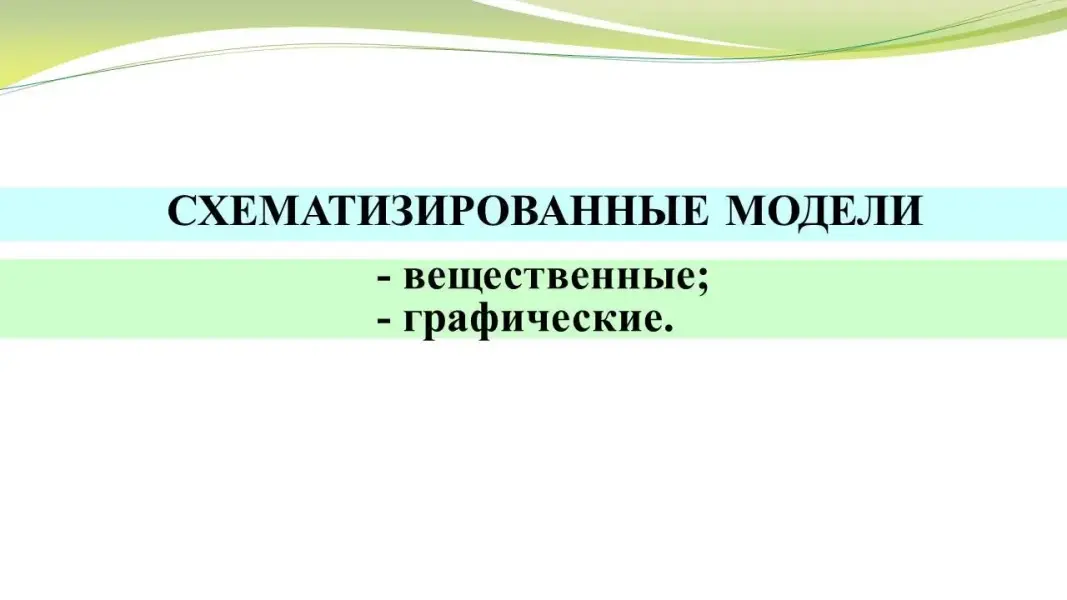 СХЕМАТИЗИРОВАННЫЕ МОДЕЛИ

- вещественные;
- графические.